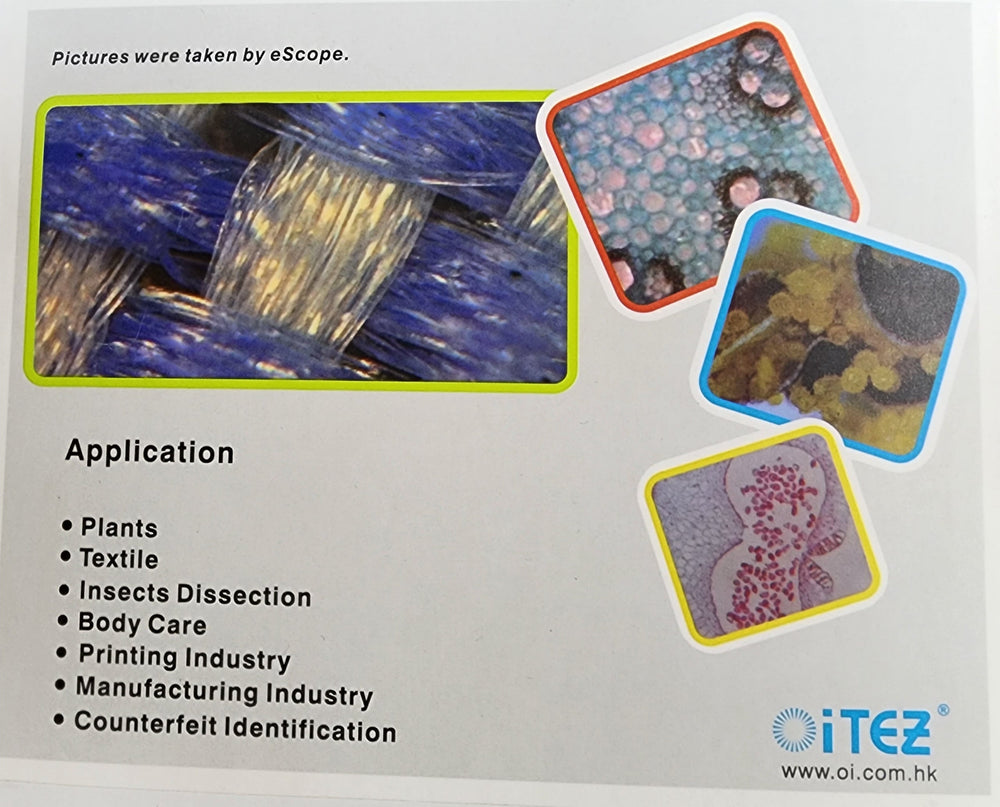 Pictures were taken by eScope.

Application

• Plants
• Textile
• Insects Dissection
• Body Care
• Printing Industry
• Manufacturing Industry
• Counterfeit Identification

iTEZ®
www.oi.com.hk